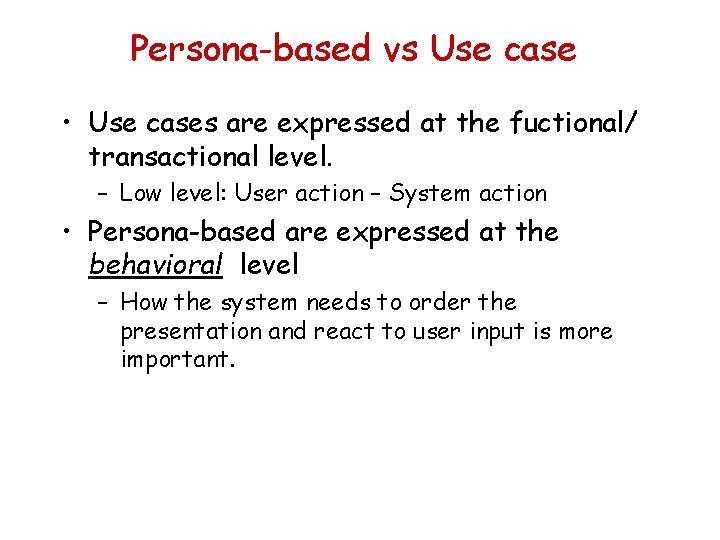 Persona-based vs Use case

• Use cases are expressed at the fuctional/ transactional level.
  – Low level: User action – System action
• Persona-based are expressed at the behavioral level
  – How the system needs to order the presentation and react to user input is more important.